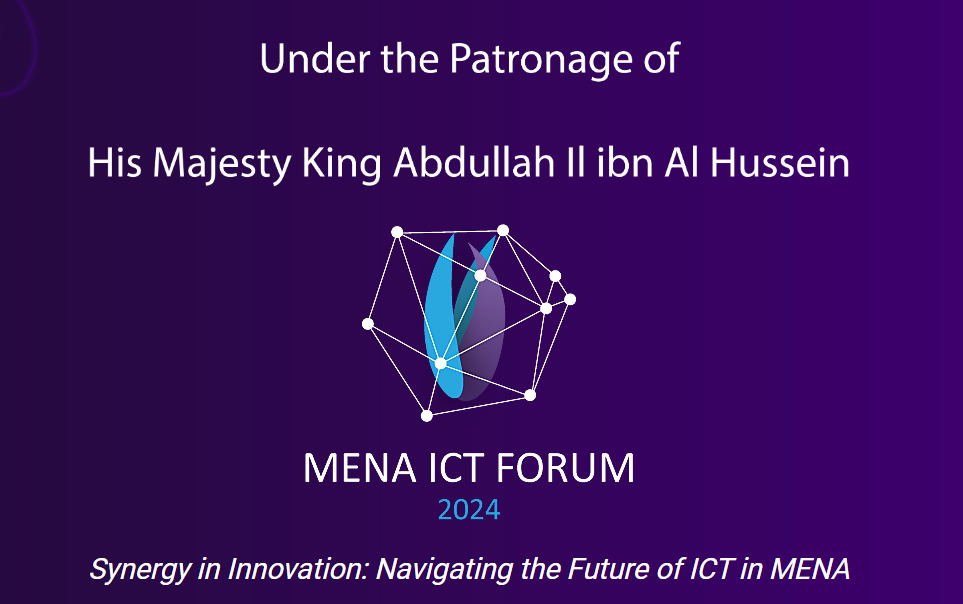 Under the Patronage of

His Majesty King Abdullah II ibn Al Hussein

MENA ICT FORUM
2024

Synergy in Innovation: Navigating the Future of ICT in MENA